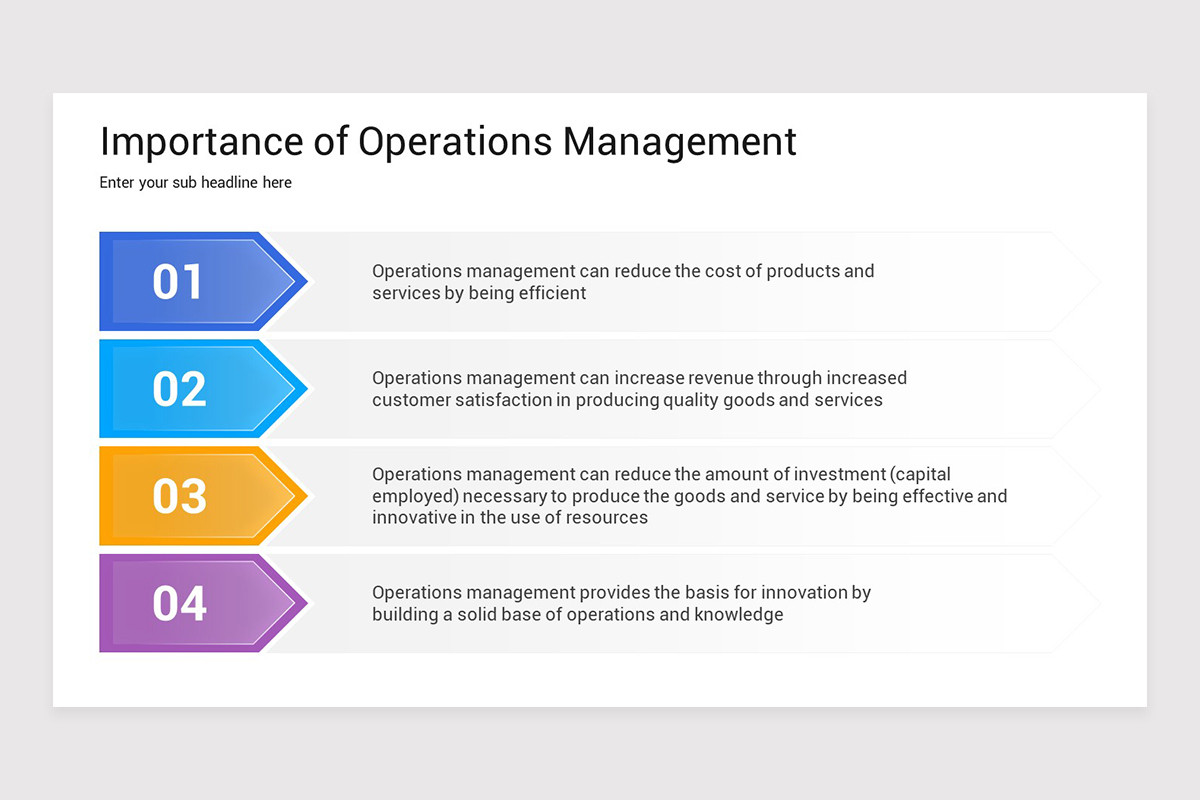 Importance of Operations Management

Enter your sub headline here

01

Operations management can reduce the cost of products and services by being efficient

02

Operations management can increase revenue through increased customer satisfaction in producing quality goods and services

03

Operations management can reduce the amount of investment (capital employed) necessary to produce the goods and service by being effective and innovative in the use of resources

04

Operations management provides the basis for innovation by building a solid base of operations and knowledge